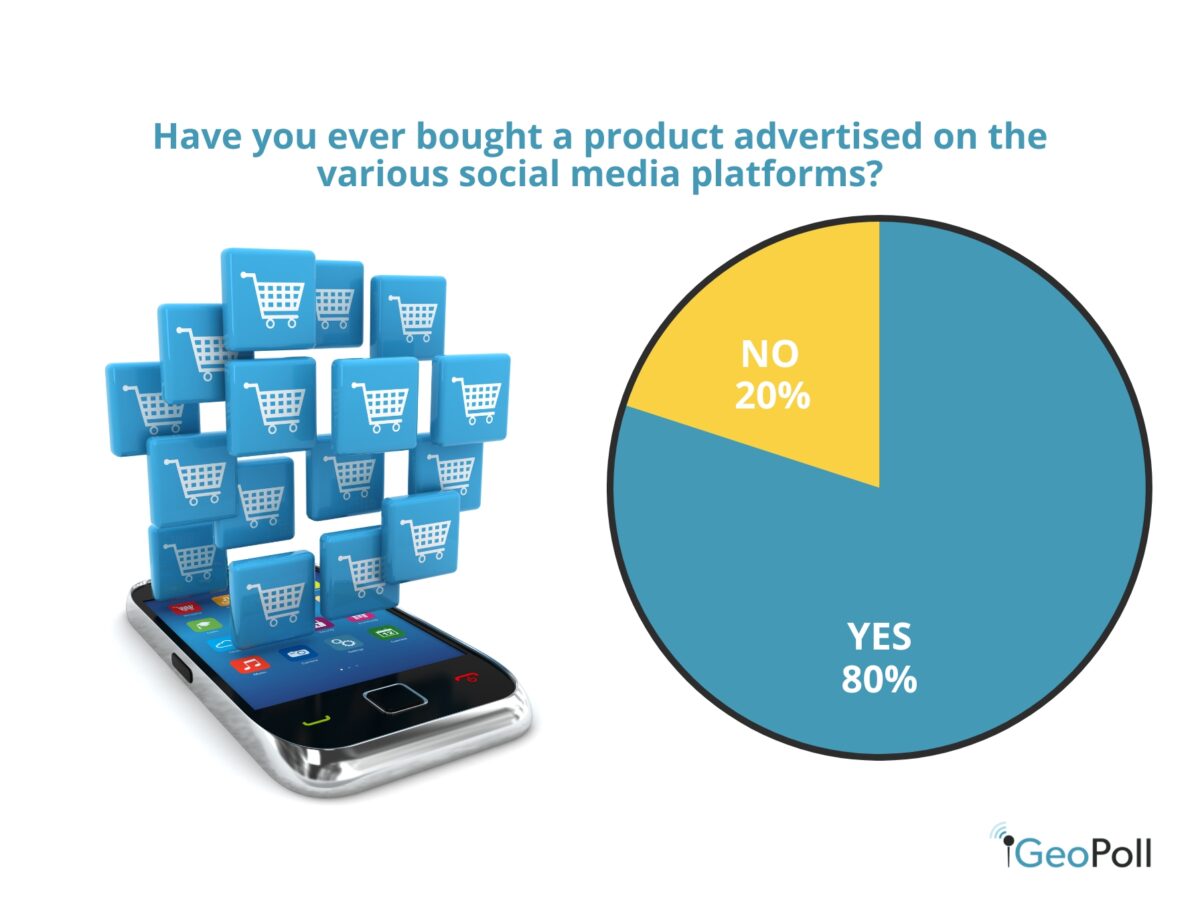 Have you ever bought a product advertised on the various social media platforms?

NO
20%

YES
80%

GeoPoll